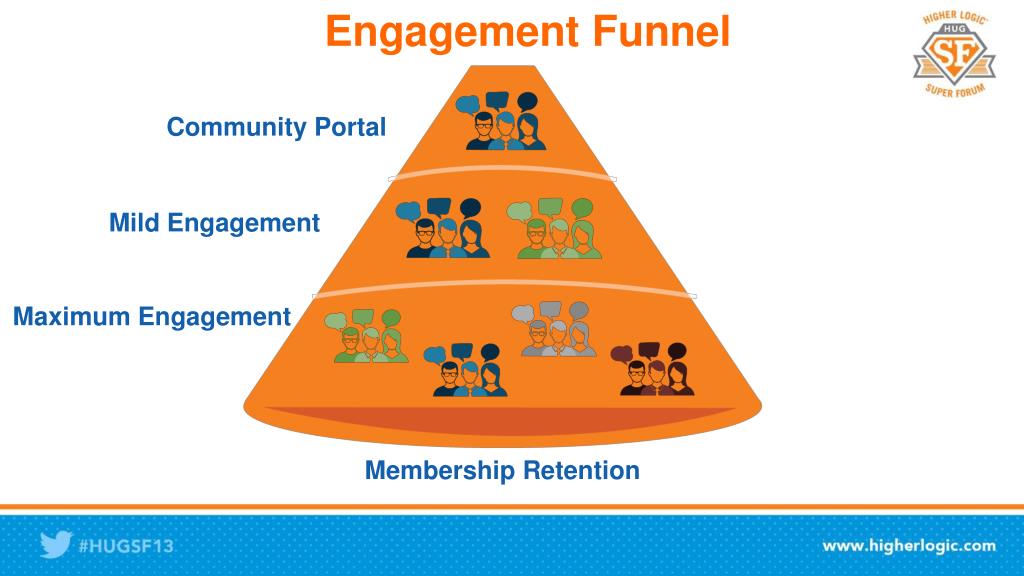 Engagement Funnel

HIGHER LOGIC
HUG
SF
SUPER FORUM

Community Portal

Mild Engagement

Maximum Engagement

Membership Retention

#HUGSF13

www.higherlogic.com